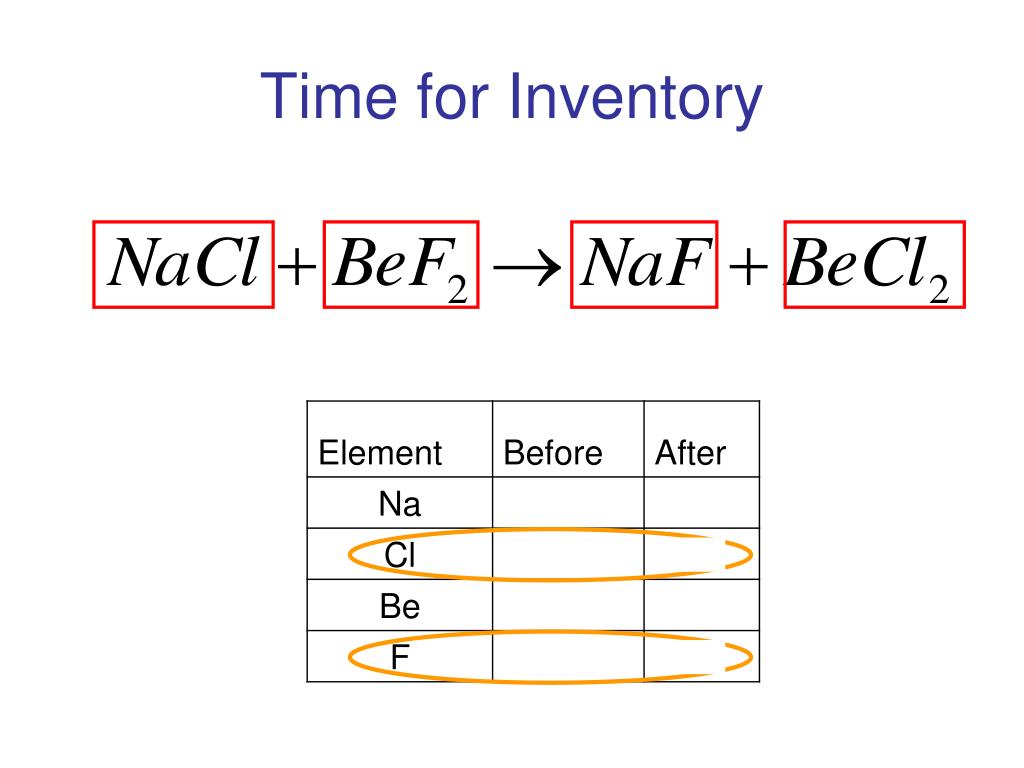 Time for Inventory

$NaCl + BeF_2 \rightarrow NaF + BeCl_2$

| Element | Before | After |
|---|---|---|
| Na | | |
| Cl | | |
| Be | | |
| F | | |